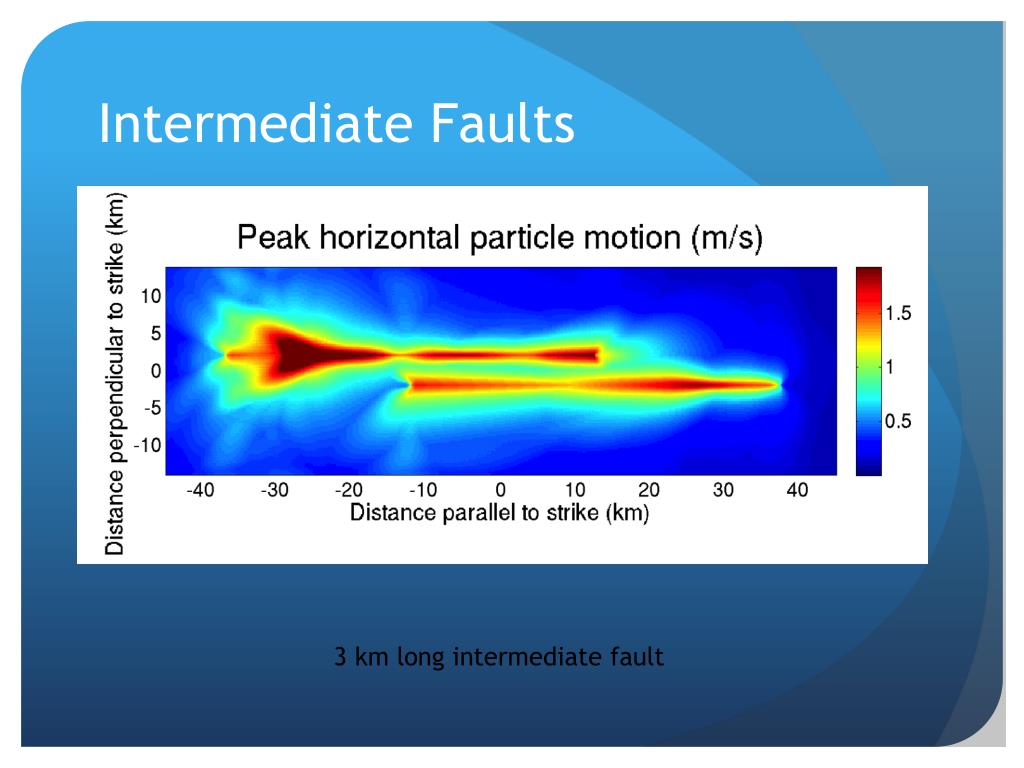 Intermediate Faults

Peak horizontal particle motion (m/s)

Distance perpendicular to strike (km)

10
5
0
-5
-10

-40 -30 -20 -10 0 10 20 30 40

Distance parallel to strike (km)

1.5
1
0.5

3 km long intermediate fault